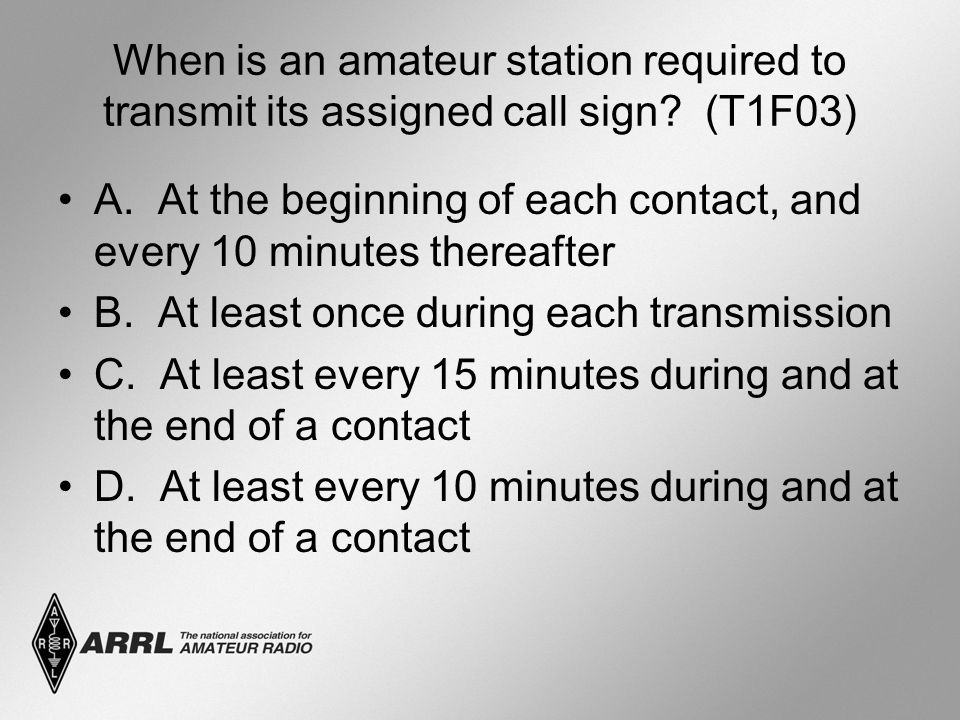 When is an amateur station required to transmit its assigned call sign? (T1F03)

• A. At the beginning of each contact, and every 10 minutes thereafter
• B. At least once during each transmission
• C. At least every 15 minutes during and at the end of a contact
• D. At least every 10 minutes during and at the end of a contact

A R R L

ARRL The national association for AMATEUR RADIO